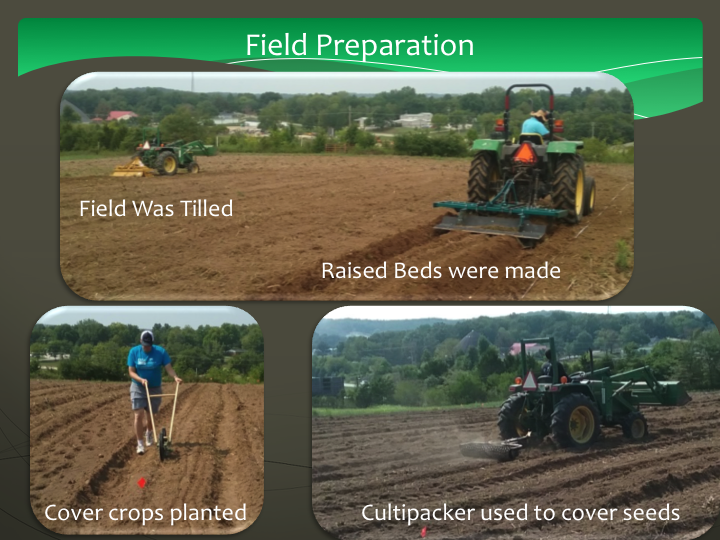 Field Preparation

Field Was Tilled

Raised Beds were made

Cover crops planted

Cultipacker used to cover seeds